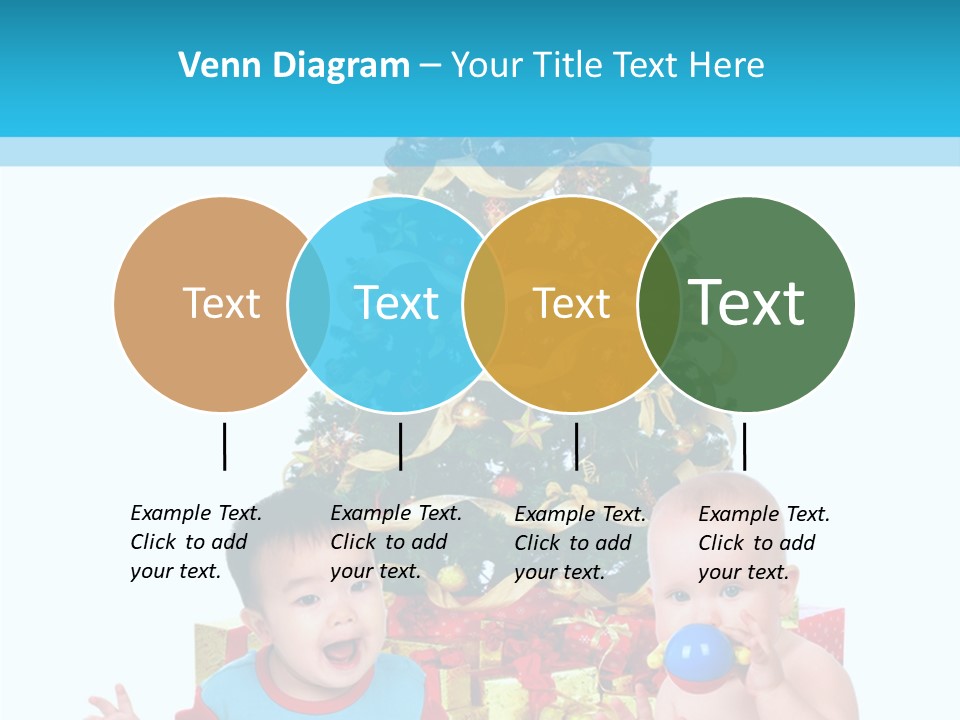 Venn Diagram – Your Title Text Here

Text

Text

Text

Text

Example Text. Click to add your text.

Example Text. Click to add your text.

Example Text. Click to add your text.

Example Text. Click to add your text.